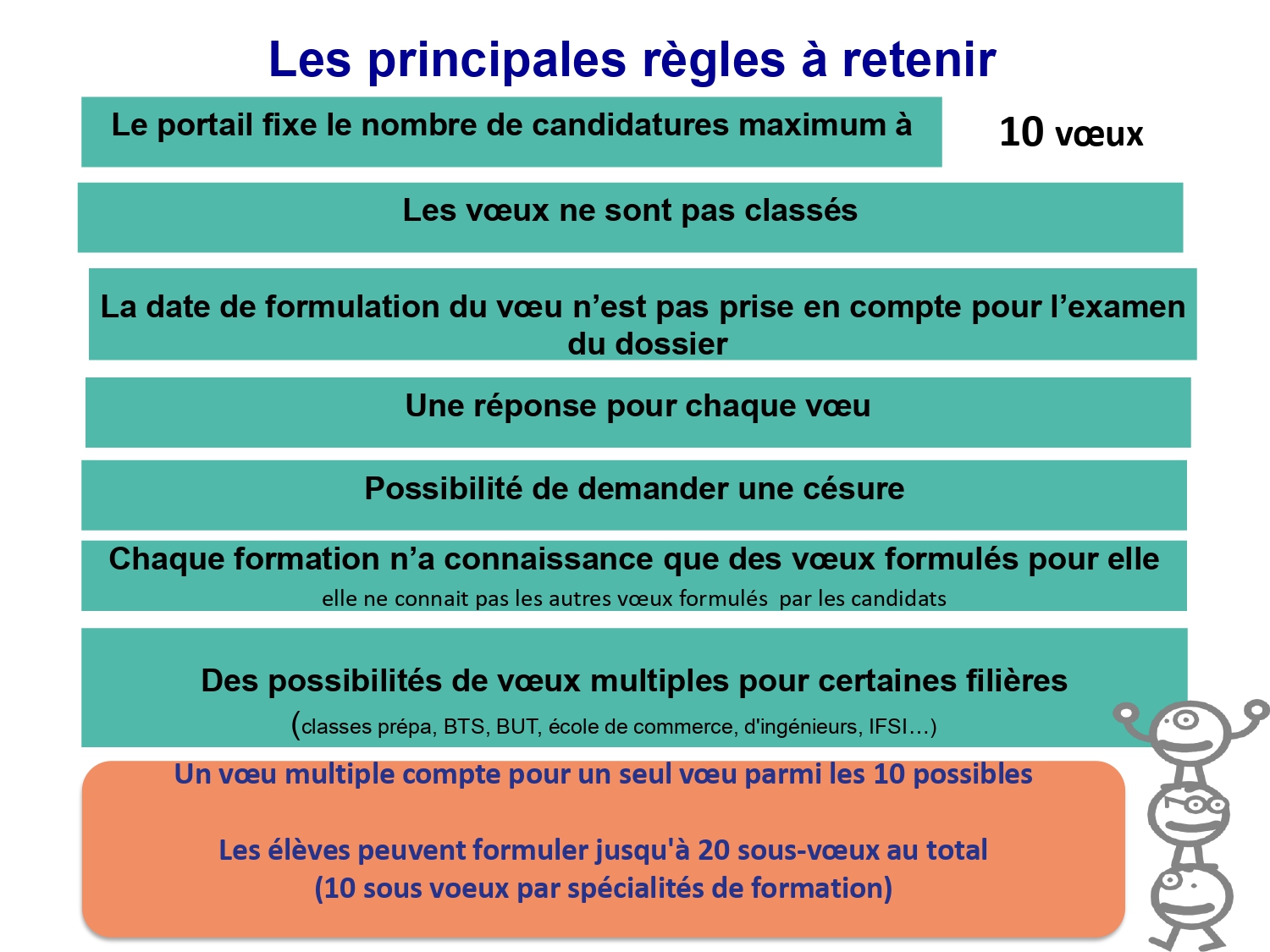 Les principales règles à retenir

Le portail fixe le nombre de candidatures maximum à

10 vœux

Les vœux ne sont pas classés

La date de formulation du vœu n’est pas prise en compte pour l’examen du dossier

Une réponse pour chaque vœu

Possibilité de demander une césure

Chaque formation n’a connaissance que des vœux formulés pour elle
elle ne connait pas les autres vœux formulés par les candidats

Des possibilités de vœux multiples pour certaines filières
(classes prépa, BTS, BUT, école de commerce, d'ingénieurs, IFSI…)

Un vœu multiple compte pour un seul vœu parmi les 10 possibles

Les élèves peuvent formuler jusqu'à 20 sous-vœux au total
(10 sous voeux par spécialités de formation)